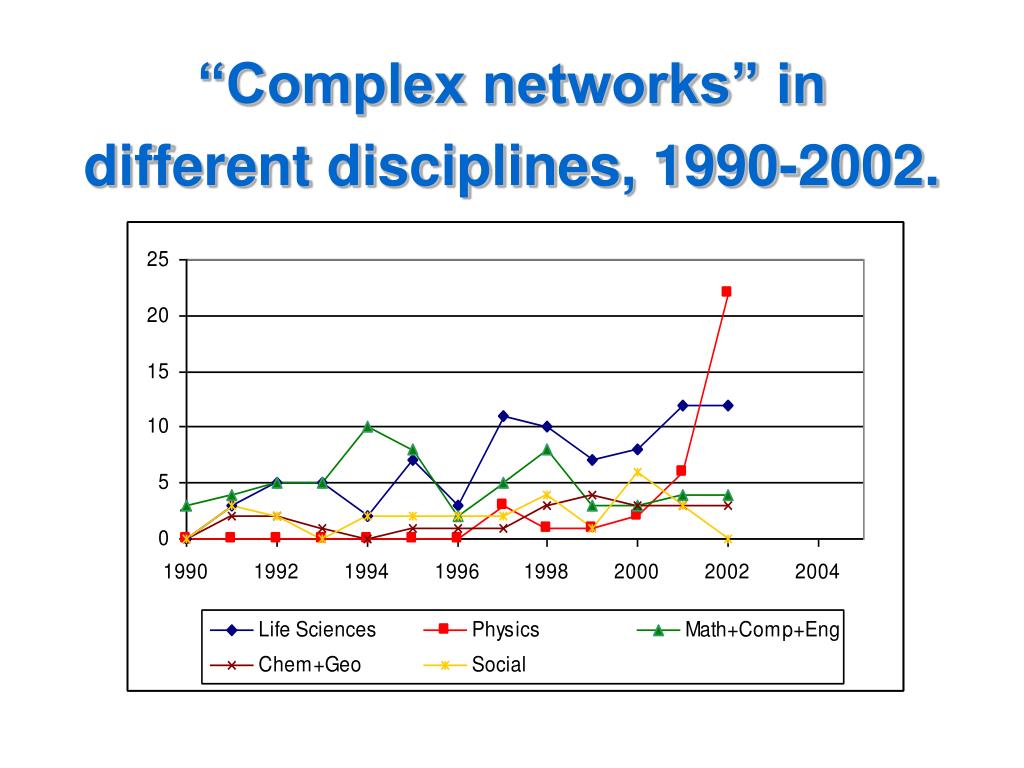 “Complex networks” in different disciplines, 1990-2002.

25
20
15
10
5
0

1990 1992 1994 1996 1998 2000 2002 2004

Life Sciences
Physics
Math+Comp+Eng
Chem+Geo
Social